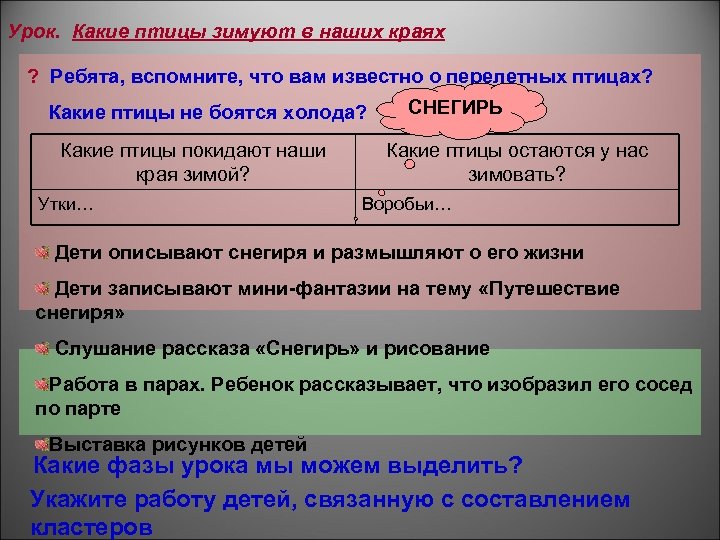 Урок. Какие птицы зимуют в наших краях

? Ребята, вспомните, что вам известно о перелетных птицах?

Какие птицы не боятся холода?

СНЕГИРЬ

| Какие птицы покидают наши края зимой? | Какие птицы остаются у нас зимовать? |
|---|---|
| Утки… | Воробьи… |

Дети описывают снегиря и размышляют о его жизни

Дети записывают мини-фантазии на тему «Путешествие снегиря»

Слушание рассказа «Снегирь» и рисование

Работа в парах. Ребенок рассказывает, что изобразил его сосед по парте

Выставка рисунков детей

Какие фазы урока мы можем выделить?

Укажите работу детей, связанную с составлением кластеров